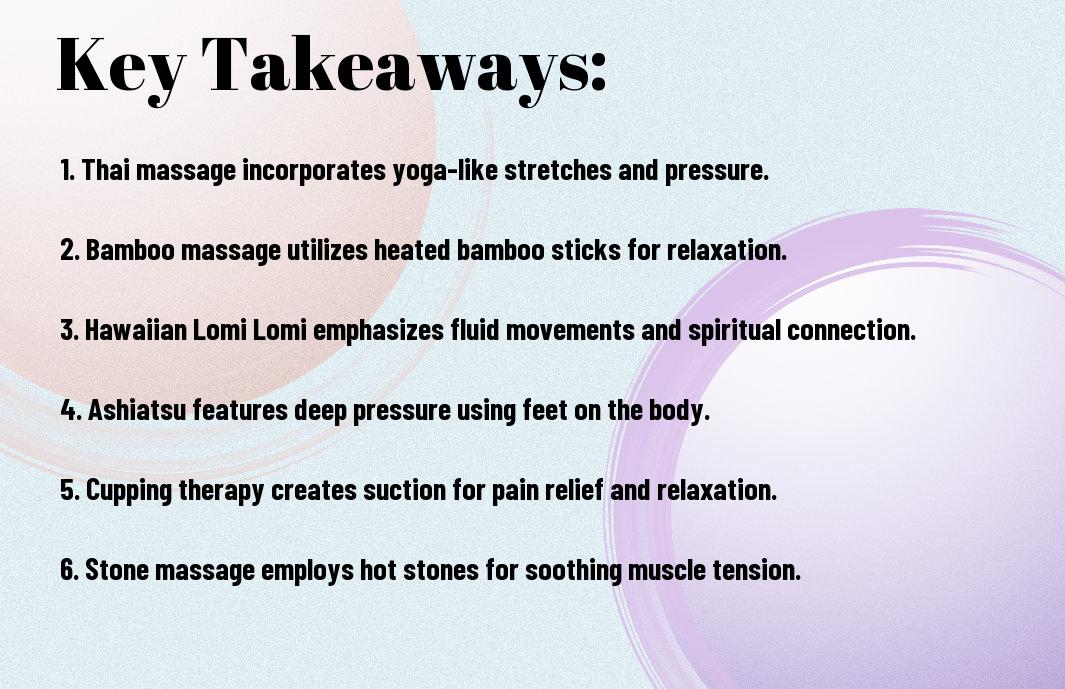 Key Takeaways:

1. Thai massage incorporates yoga-like stretches and pressure.

2. Bamboo massage utilizes heated bamboo sticks for relaxation.

3. Hawaiian Lomi Lomi emphasizes fluid movements and spiritual connection.

4. Ashiatsu features deep pressure using feet on the body.

5. Cupping therapy creates suction for pain relief and relaxation.

6. Stone massage employs hot stones for soothing muscle tension.